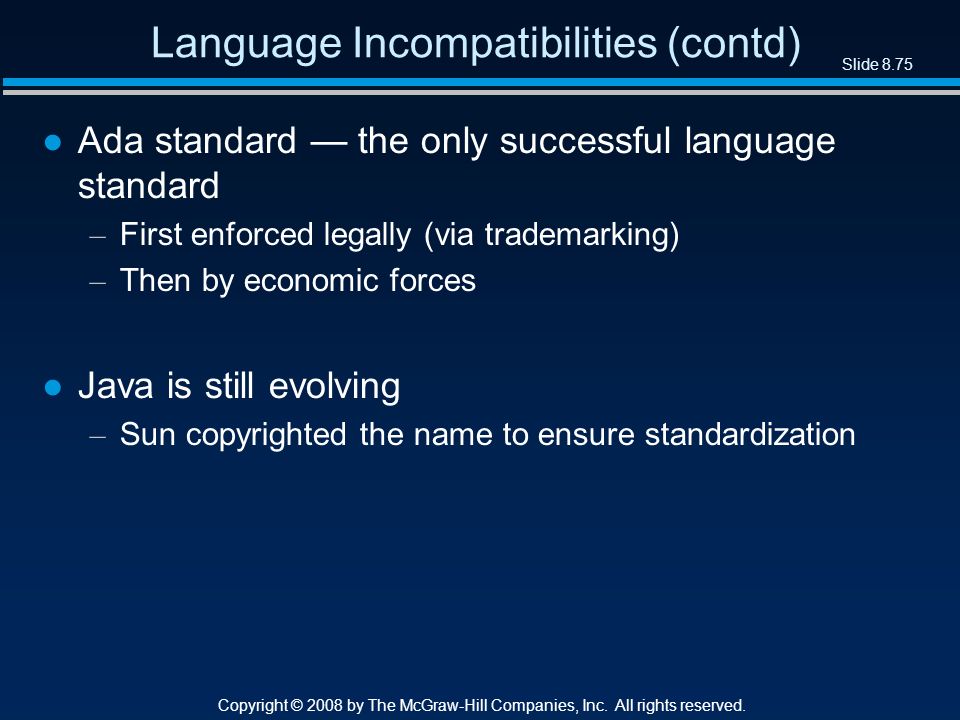 Language Incompatibilities (contd)

Slide 8.75

● Ada standard — the only successful language standard
– First enforced legally (via trademarking)
– Then by economic forces

● Java is still evolving
– Sun copyrighted the name to ensure standardization

Copyright © 2008 by The McGraw-Hill Companies, Inc. All rights reserved.